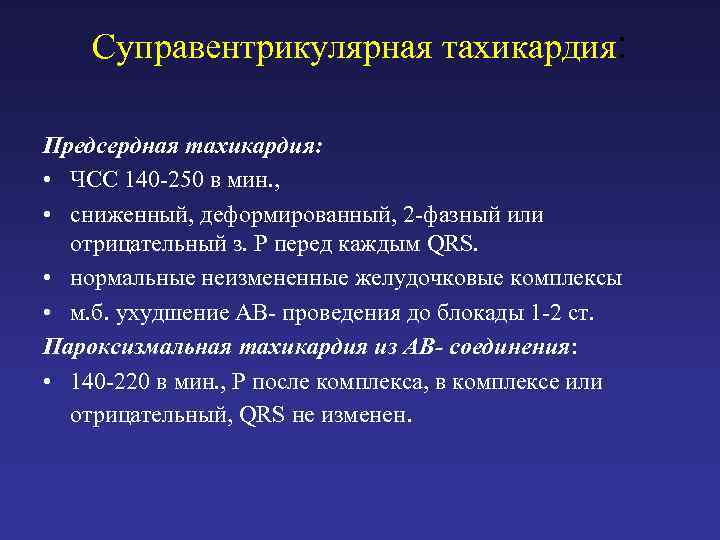 Суправентрикулярная тахикардия:

Предсердная тахикардия:
• ЧСС 140-250 в мин.,
• сниженный, деформированный, 2-фазный или отрицательный з. Р перед каждым QRS.
• нормальные неизмененные желудочковые комплексы
• м.б. ухудшение АВ- проведения до блокады 1-2 ст.
Пароксизмальная тахикардия из АВ- соединения:
• 140-220 в мин., Р после комплекса, в комплексе или отрицательный, QRS не изменен.